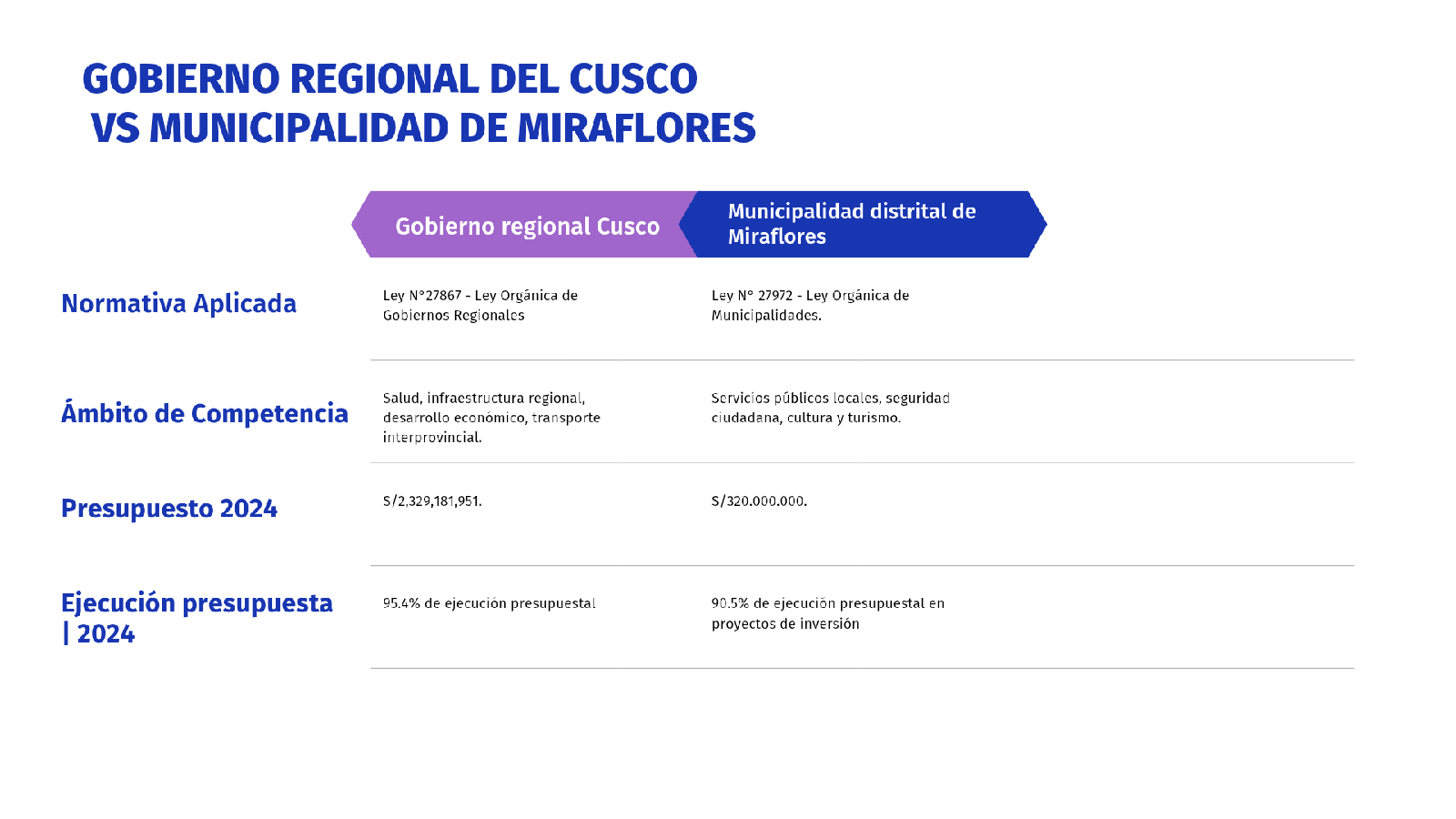 GOBIERNO REGIONAL DEL CUSCO
VS MUNICIPALIDAD DE MIRAFLORES

| | Gobierno regional Cusco | Municipalidad distrital de Miraflores |
|---|---|---|
| Normativa Aplicada | Ley N°27867 - Ley Orgánica de Gobiernos Regionales | Ley N° 27972 - Ley Orgánica de Municipalidades. |
| Ámbito de Competencia | Salud, infraestructura regional, desarrollo económico, transporte interprovincial. | Servicios públicos locales, seguridad ciudadana, cultura y turismo. |
| Presupuesto 2024 | S/2,329,181,951. | S/320.000.000. |
| Ejecución presupuesta \| 2024 | 95.4% de ejecución presupuestal | 90.5% de ejecución presupuestal en proyectos de inversión |